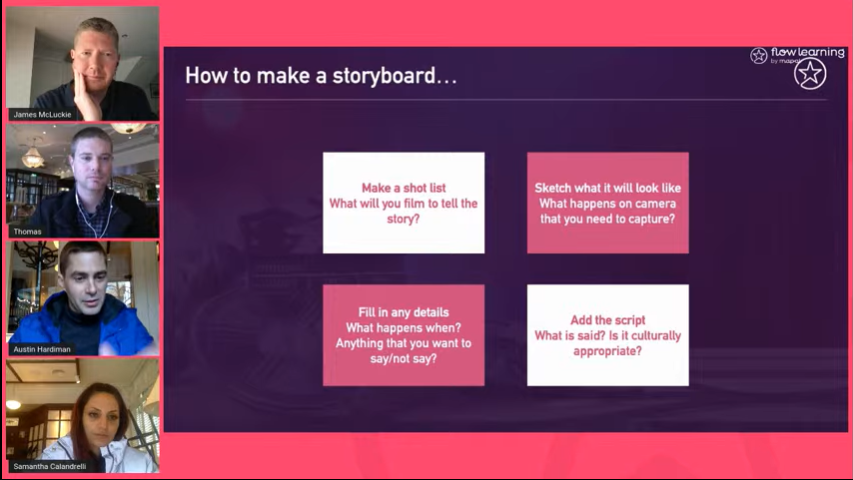 James McLuckie

Thomas

Austin Hardiman

Samantha Calandrelli

flow learning by mapal

How to make a storyboard...

Make a shot list
What will you film to tell the story?

Sketch what it will look like
What happens on camera that you need to capture?

Fill in any details
What happens when? Anything that you want to say/not say?

Add the script
What is said? Is it culturally appropriate?